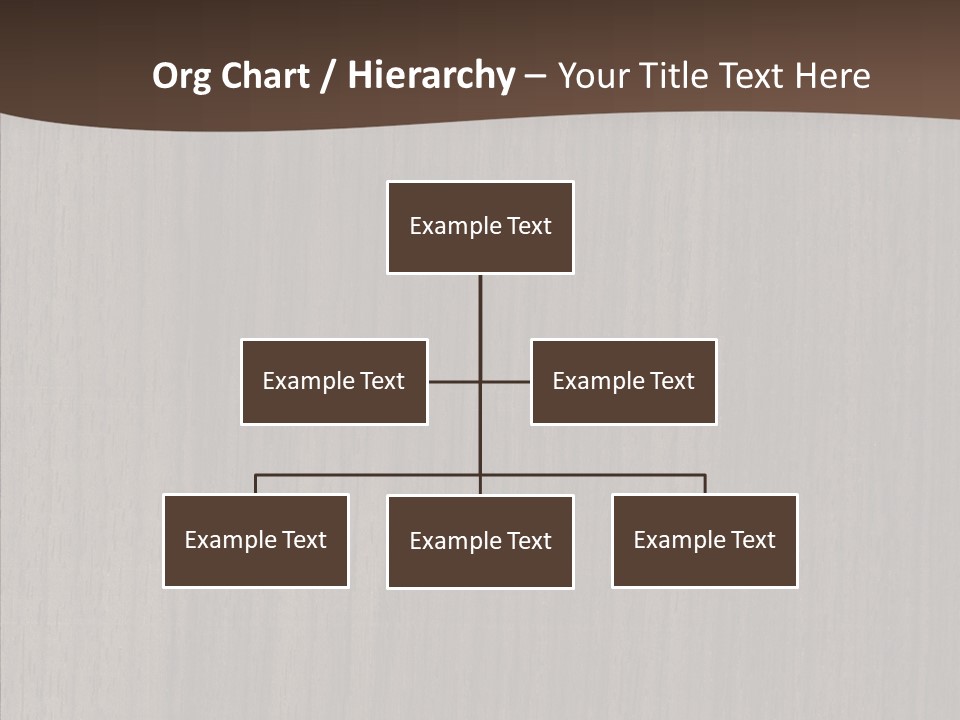 Org Chart / Hierarchy – Your Title Text Here

Example Text

Example Text

Example Text

Example Text

Example Text

Example Text